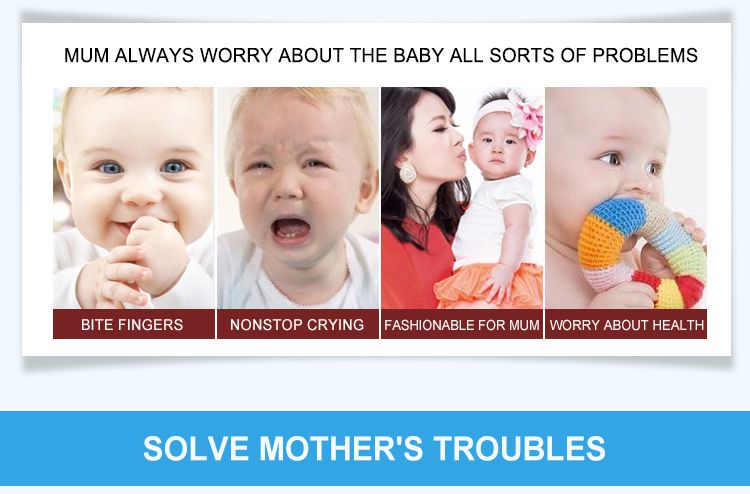 MUM ALWAYS WORRY ABOUT THE BABY ALL SORTS OF PROBLEMS

BITE FINGERS

NONSTOP CRYING

FASHIONABLE FOR MUM

WORRY ABOUT HEALTH

SOLVE MOTHER'S TROUBLES